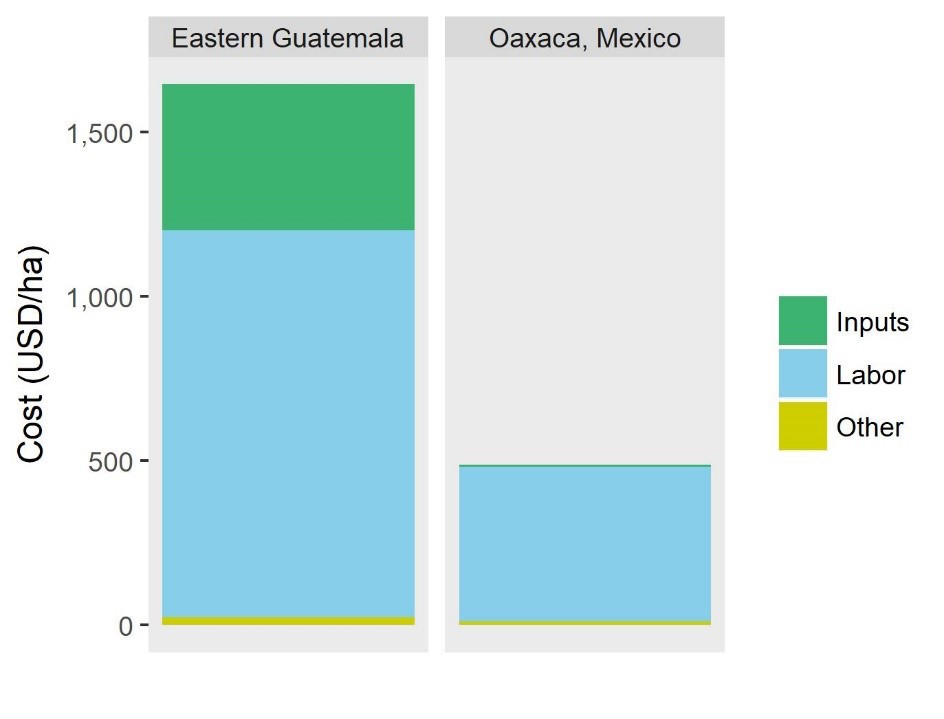 Eastern Guatemala

Oaxaca, Mexico

Cost (USD/ha)

1,500

1,000

500

0

Inputs

Labor

Other